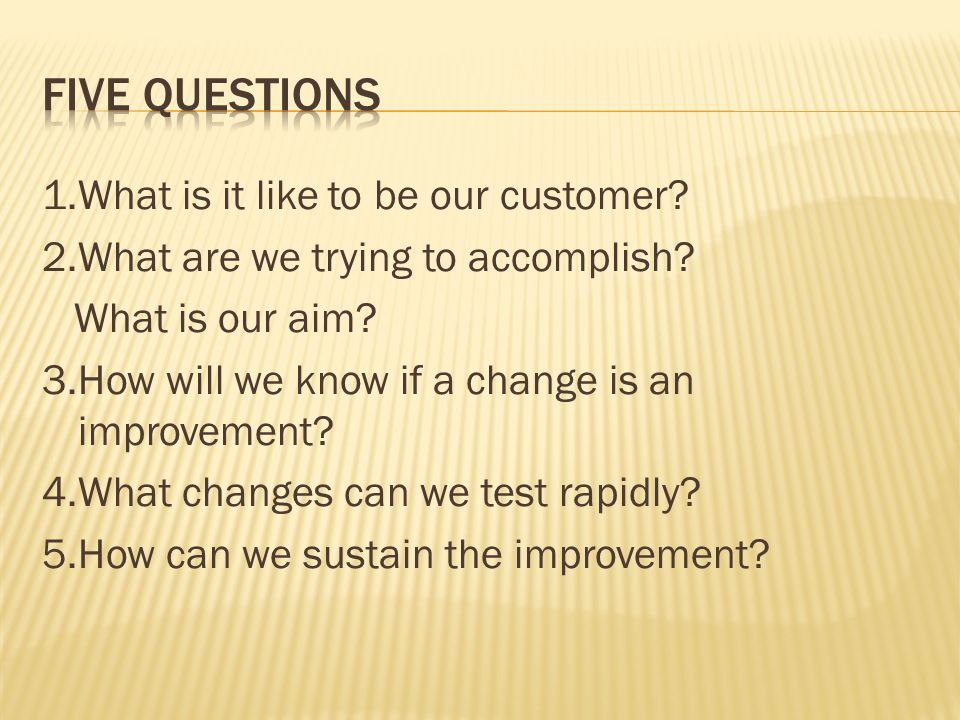 FIVE QUESTIONS

1.What is it like to be our customer?

2.What are we trying to accomplish? What is our aim?

3.How will we know if a change is an improvement?

4.What changes can we test rapidly?

5.How can we sustain the improvement?